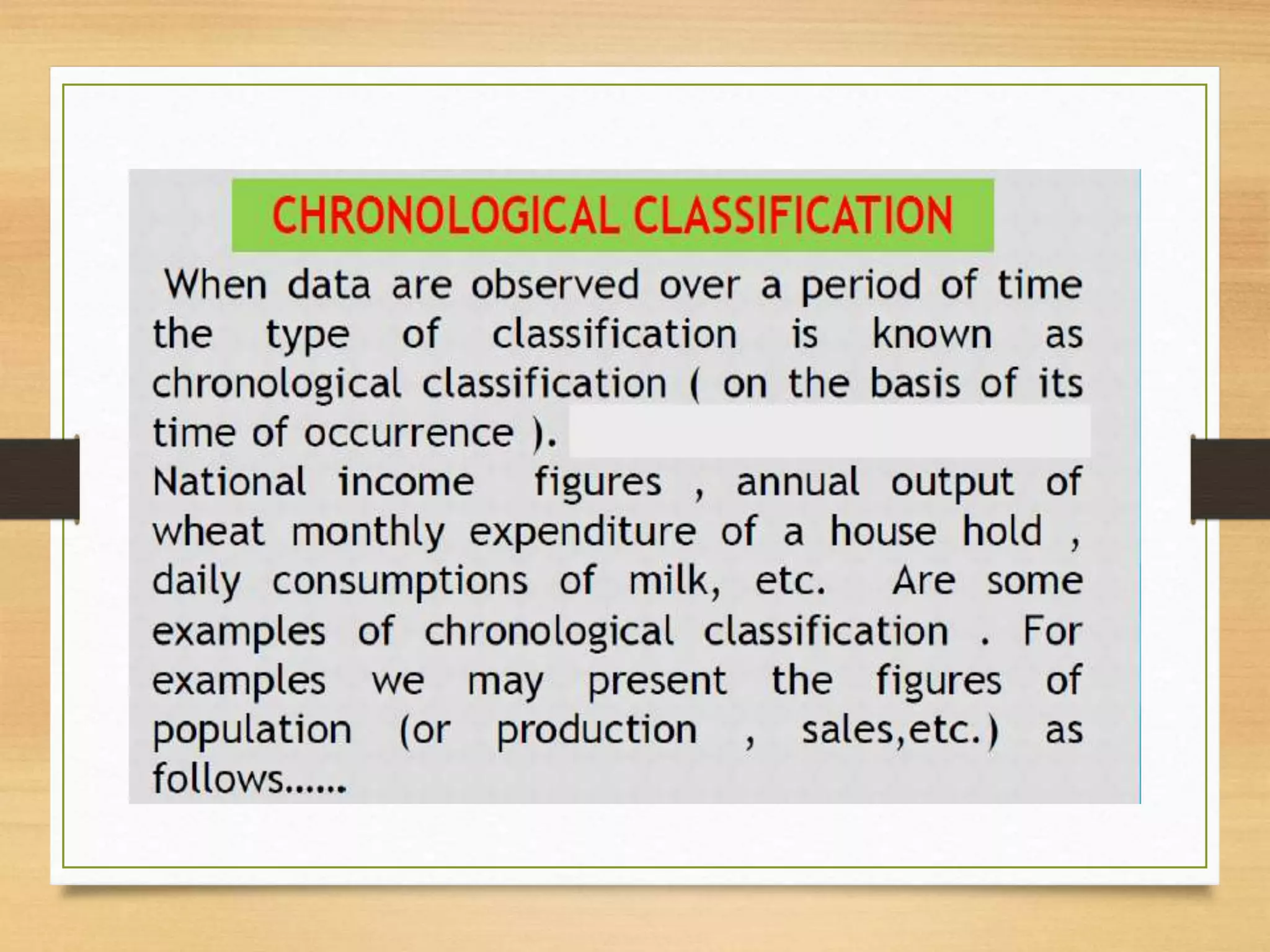 CHRONOLOGICAL CLASSIFICATION

When data are observed over a period of time the type of classification is known as chronological classification ( on the basis of its time of occurrence ).

National income figures , annual output of wheat monthly expenditure of a house hold , daily consumptions of milk, etc. Are some examples of chronological classification . For examples we may present the figures of population (or production , sales,etc.) as follows......